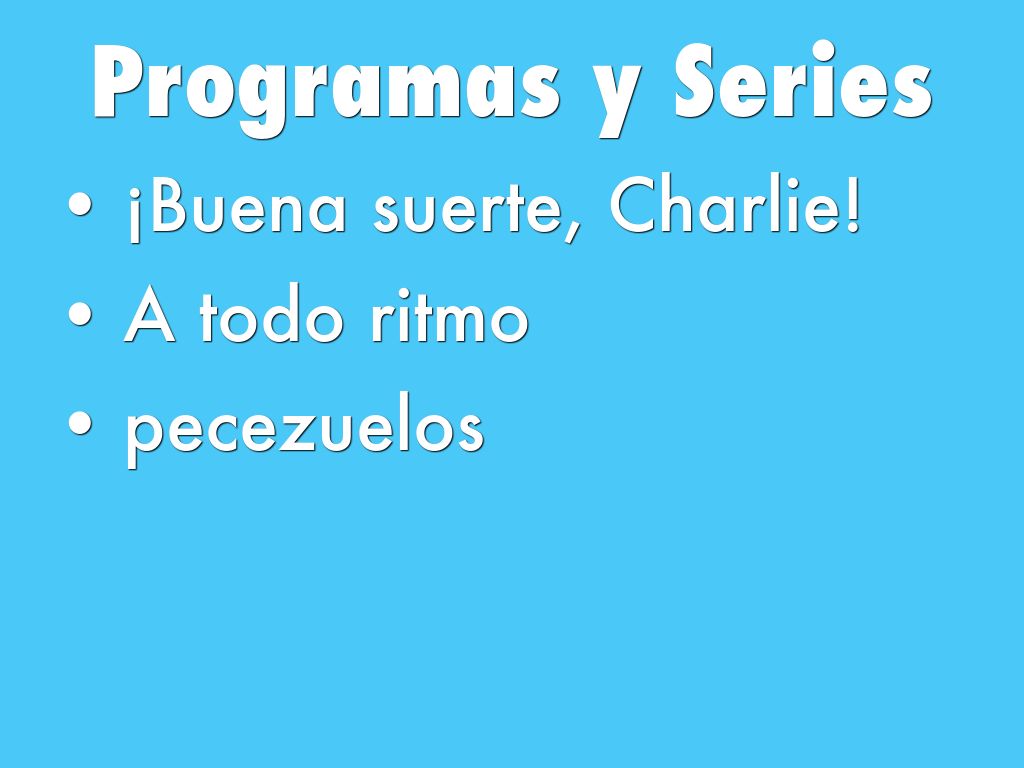 Programas y Series

• ¡Buena suerte, Charlie!
• A todo ritmo
• pecezuelos